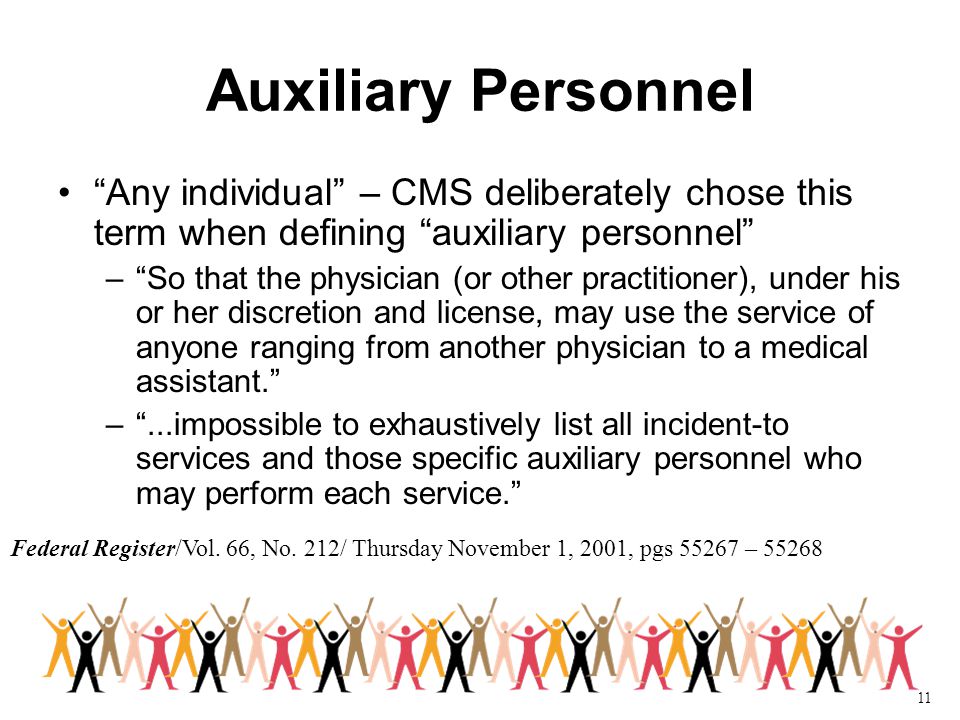 Auxiliary Personnel

• “Any individual” – CMS deliberately chose this term when defining “auxiliary personnel”

– “So that the physician (or other practitioner), under his or her discretion and license, may use the service of anyone ranging from another physician to a medical assistant.”

– “...impossible to exhaustively list all incident-to services and those specific auxiliary personnel who may perform each service.”

Federal Register/Vol. 66, No. 212/ Thursday November 1, 2001, pgs 55267 – 55268

11